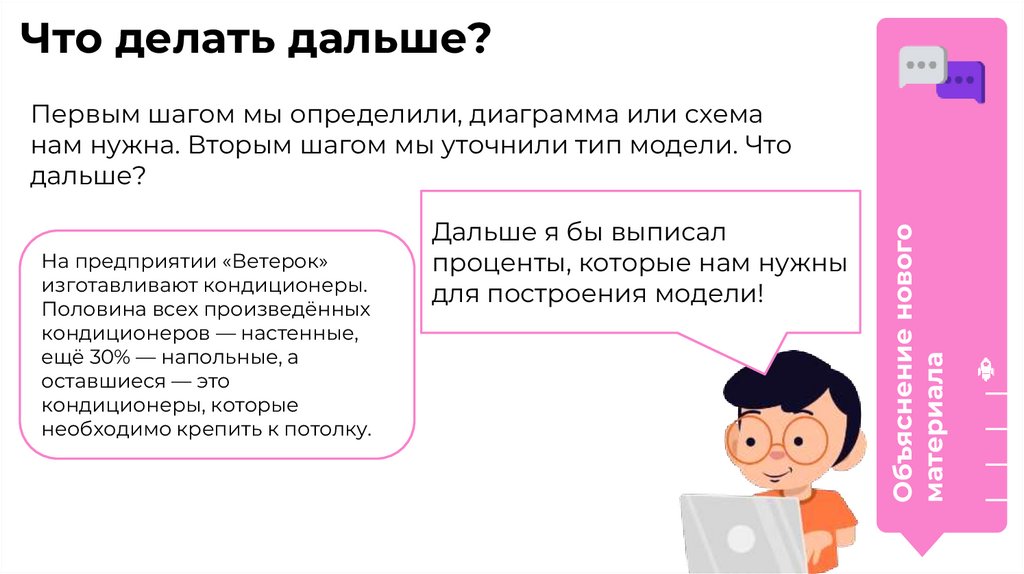 Что делать дальше?

Первым шагом мы определили, диаграмма или схема нам нужна. Вторым шагом мы уточнили тип модели. Что дальше?

На предприятии «Ветерок» изготавливают кондиционеры. Половина всех произведённых кондиционеров — настенные, ещё 30% — напольные, а оставшиеся — это кондиционеры, которые необходимо крепить к потолку.

Дальше я бы выписал проценты, которые нам нужны для построения модели!

Объяснение нового материала